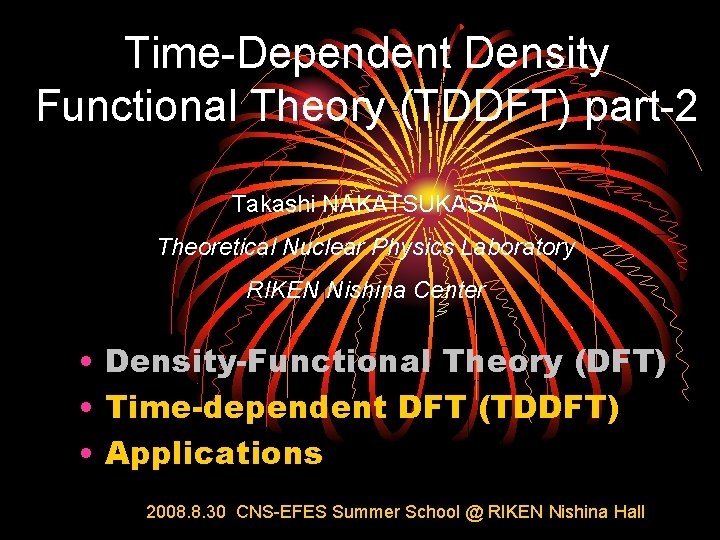 Time-Dependent Density Functional Theory (TDDFT) part-2

Takashi NAKATSUKASA

Theoretical Nuclear Physics Laboratory

RIKEN Nishina Center

• Density-Functional Theory (DFT)
• Time-dependent DFT (TDDFT)
• Applications

2008.8.30 CNS-EFES Summer School @ RIKEN Nishina Hall